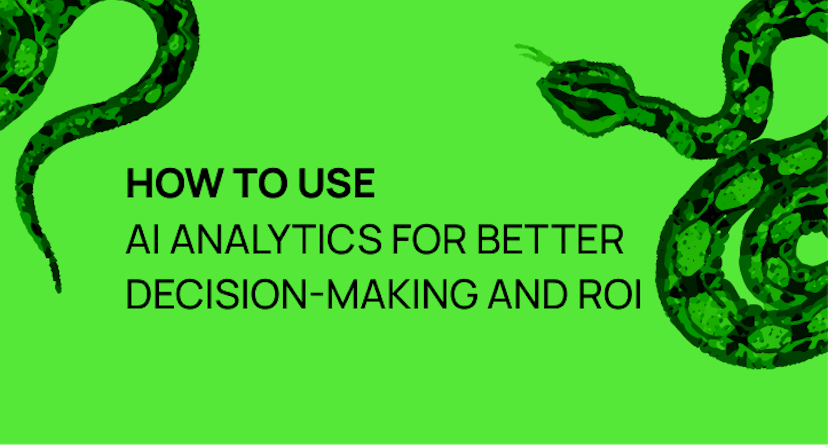 HOW TO USE
AI ANALYTICS FOR BETTER DECISION-MAKING AND ROI